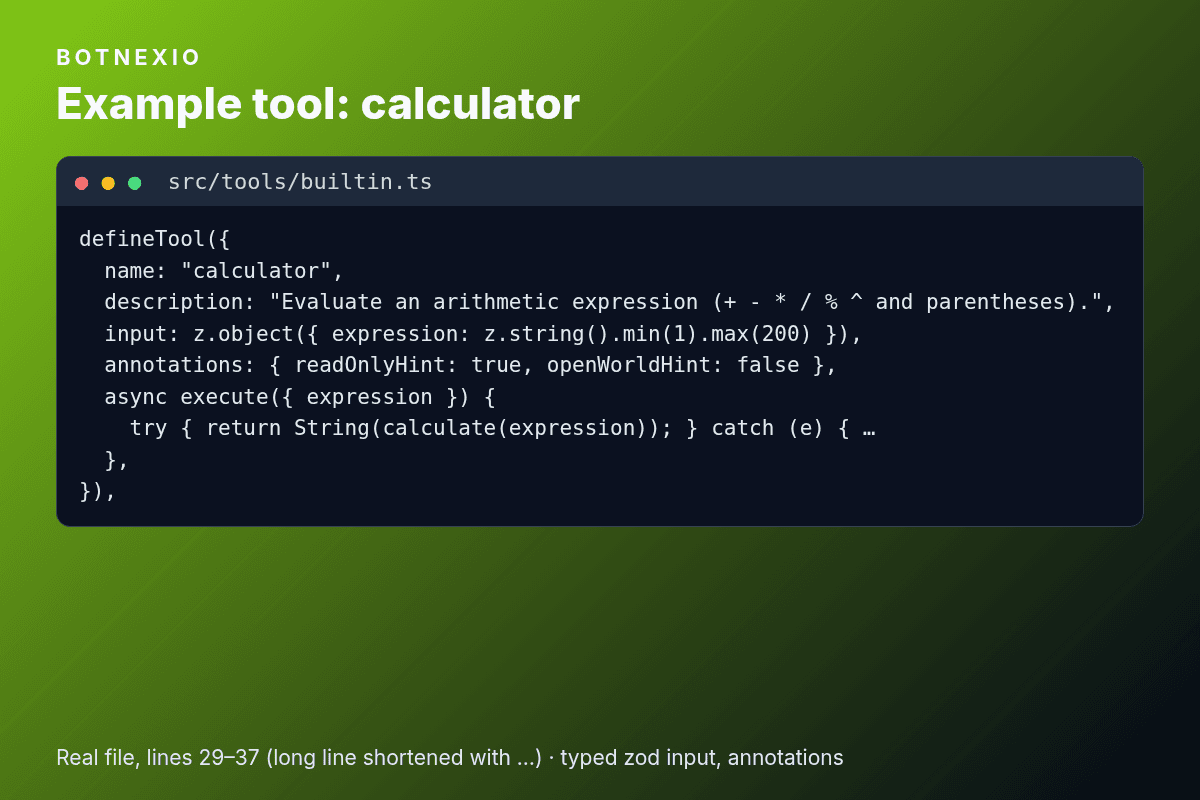 BOTNEXIO

Example tool: calculator

src/tools/builtin.ts

defineTool({
  name: "calculator",
  description: "Evaluate an arithmetic expression (+ - * / % ^ and parentheses).",
  input: z.object({ expression: z.string().min(1).max(200) }),
  annotations: { readOnlyHint: true, openWorldHint: false },
  async execute({ expression }) {
    try { return String(calculate(expression)); } catch (e) { …
  },
}),

Real file, lines 29–37 (long line shortened with ...) · typed zod input, annotations